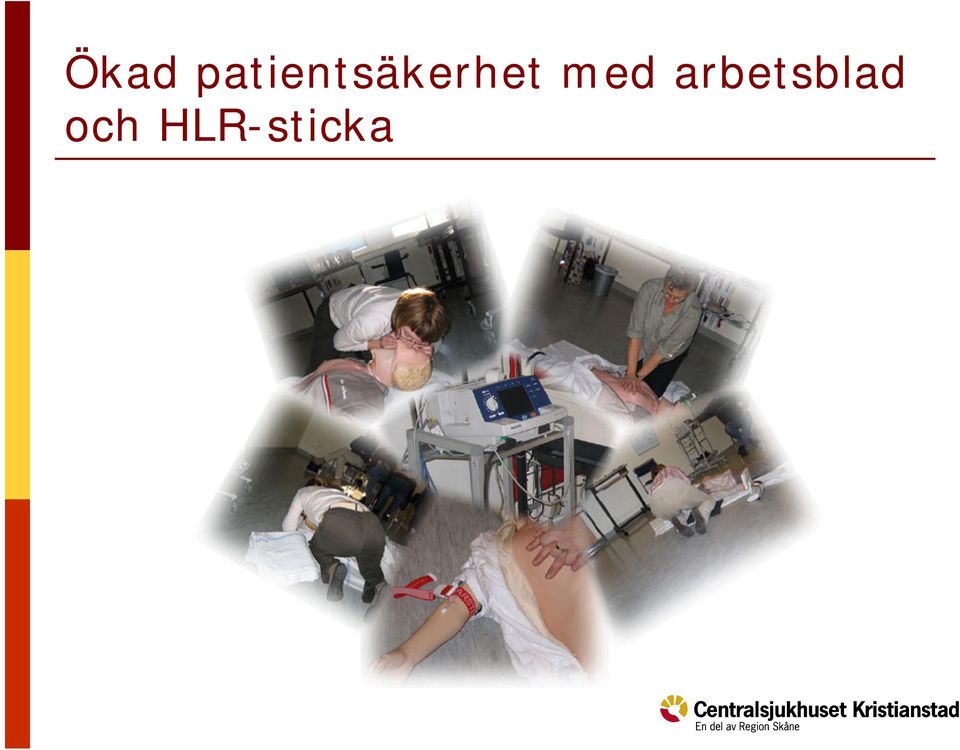 Ökad patientsäkerhet med arbetsblad och HLR-sticka

Centralsjukhuset Kristianstad
En del av Region Skåne